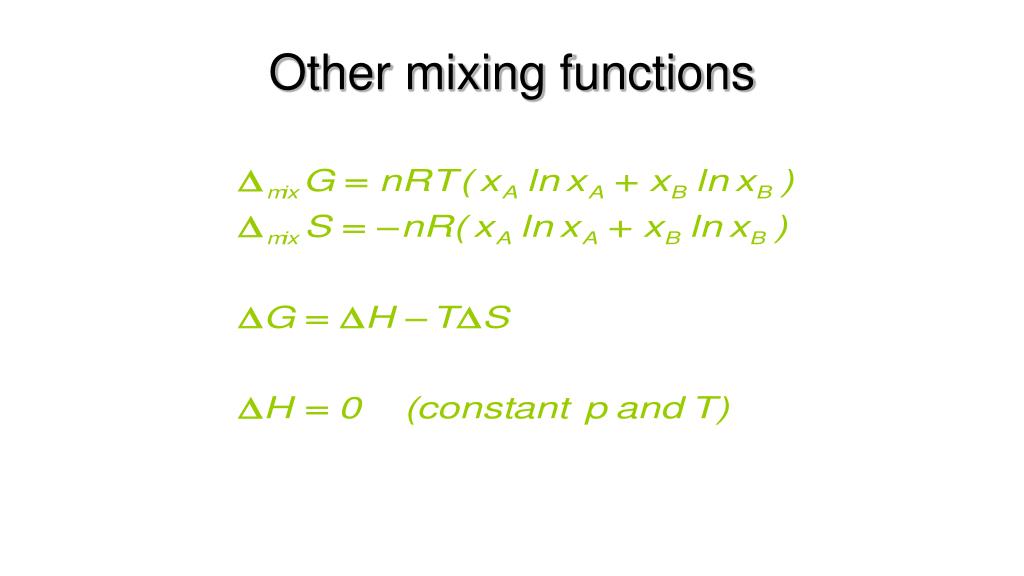 Other mixing functions

$\Delta_{mix} G = nRT(x_A \ln x_A + x_B \ln x_B)$
$\Delta_{mix} S = -nR(x_A \ln x_A + x_B \ln x_B)$

$\Delta G = \Delta H - T\Delta S$

$\Delta H = 0 \quad (constant\ p\ and\ T)$